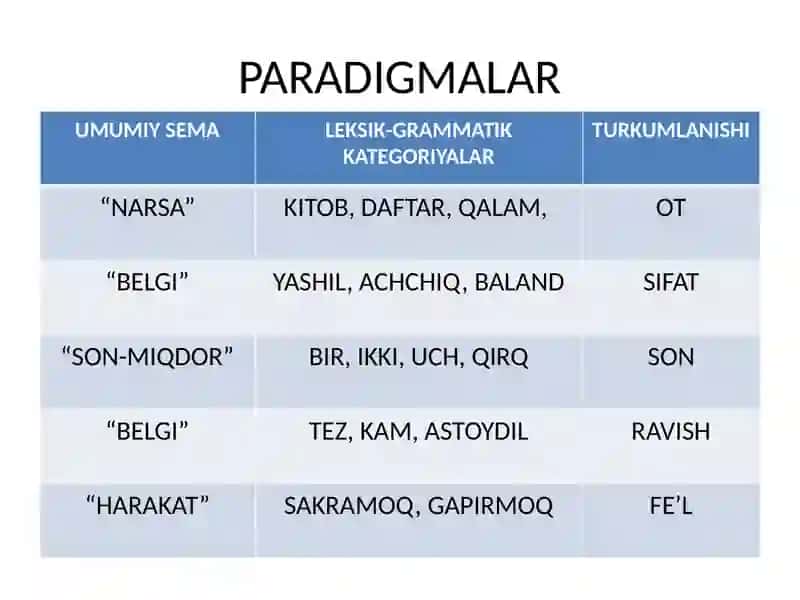 PARADIGMALAR

| UMUMIY SEMA | LEKSIK-GRAMMATIK KATEGORIYALAR | TURKUMLANISHI |
|---|---|---|
| “NARSA” | KITOB, DAFTAR, QALAM, | OT |
| “BELGI” | YASHIL, ACHCHIQ, BALAND | SIFAT |
| “SON-MIQDOR” | BIR, IKKI, UCH, QIRQ | SON |
| “BELGI” | TEZ, KAM, ASTOYDIL | RAVISH |
| “HARAKAT” | SAKRAMOQ, GAPIRMOQ | FE’L |